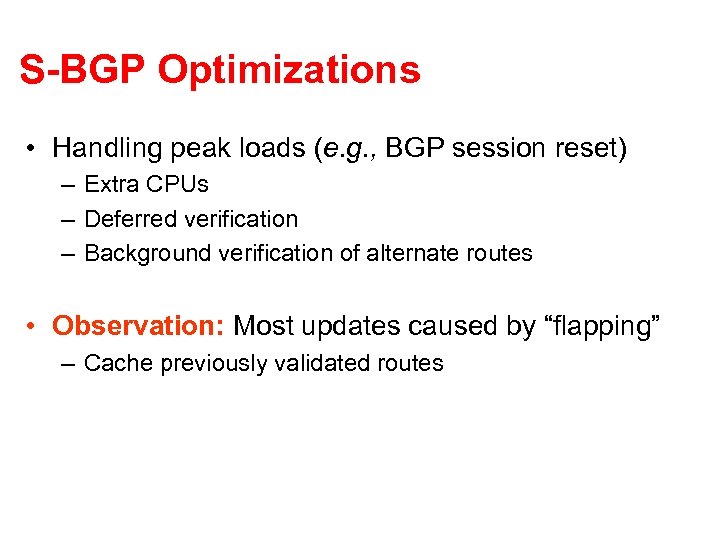 S-BGP Optimizations

• Handling peak loads (e.g., BGP session reset)
 – Extra CPUs
 – Deferred verification
 – Background verification of alternate routes

• Observation: Most updates caused by “flapping”
 – Cache previously validated routes